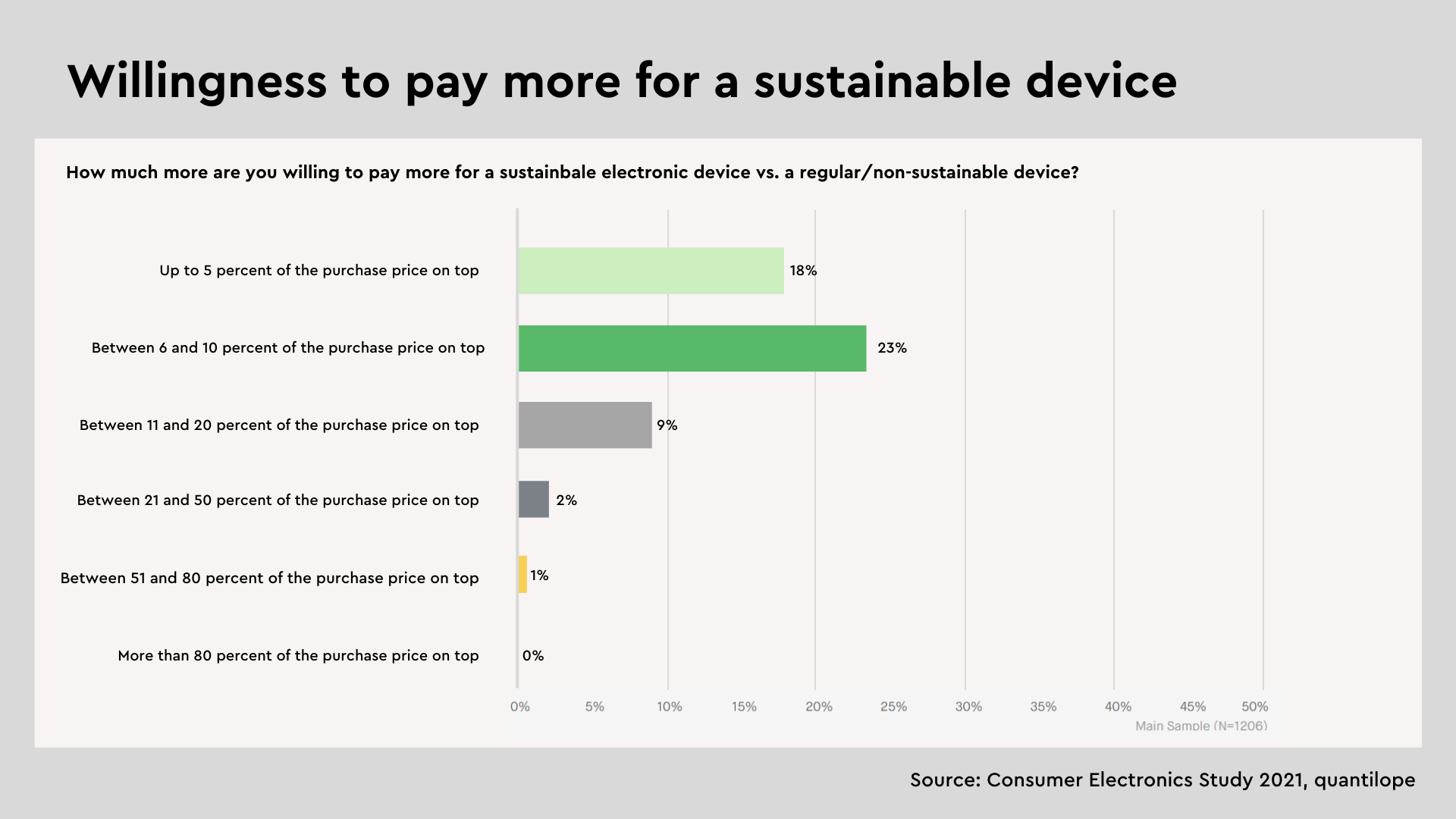 Willingness to pay more for a sustainable device

How much more are you willing to pay more for a sustainbale electronic device vs. a regular/non-sustainable device?

Up to 5 percent of the purchase price on top 18%

Between 6 and 10 percent of the purchase price on top 23%

Between 11 and 20 percent of the purchase price on top 9%

Between 21 and 50 percent of the purchase price on top 2%

Between 51 and 80 percent of the purchase price on top 1%

More than 80 percent of the purchase price on top 0%

0% 5% 10% 15% 20% 25% 30% 35% 40% 45% 50%

Main Sample (N=1206)

Source: Consumer Electronics Study 2021, quantilope